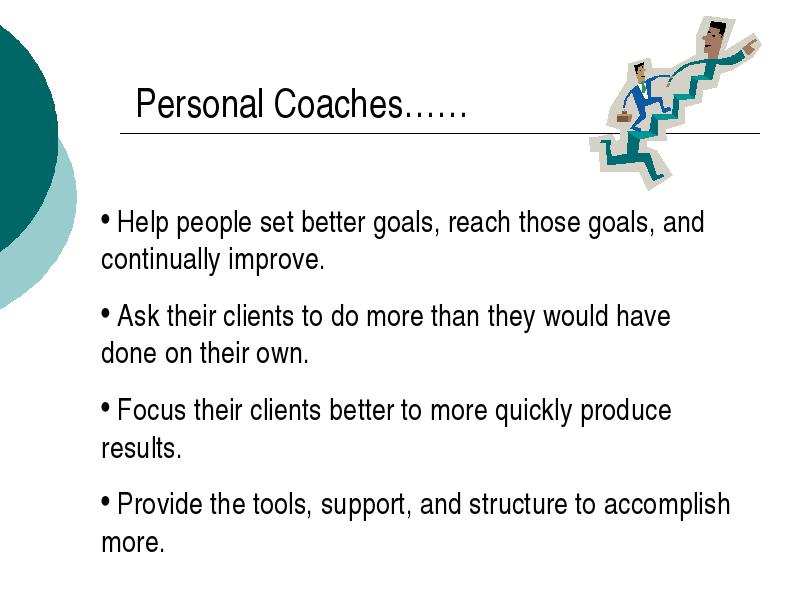 Personal Coaches……

• Help people set better goals, reach those goals, and continually improve.

• Ask their clients to do more than they would have done on their own.

• Focus their clients better to more quickly produce results.

• Provide the tools, support, and structure to accomplish more.